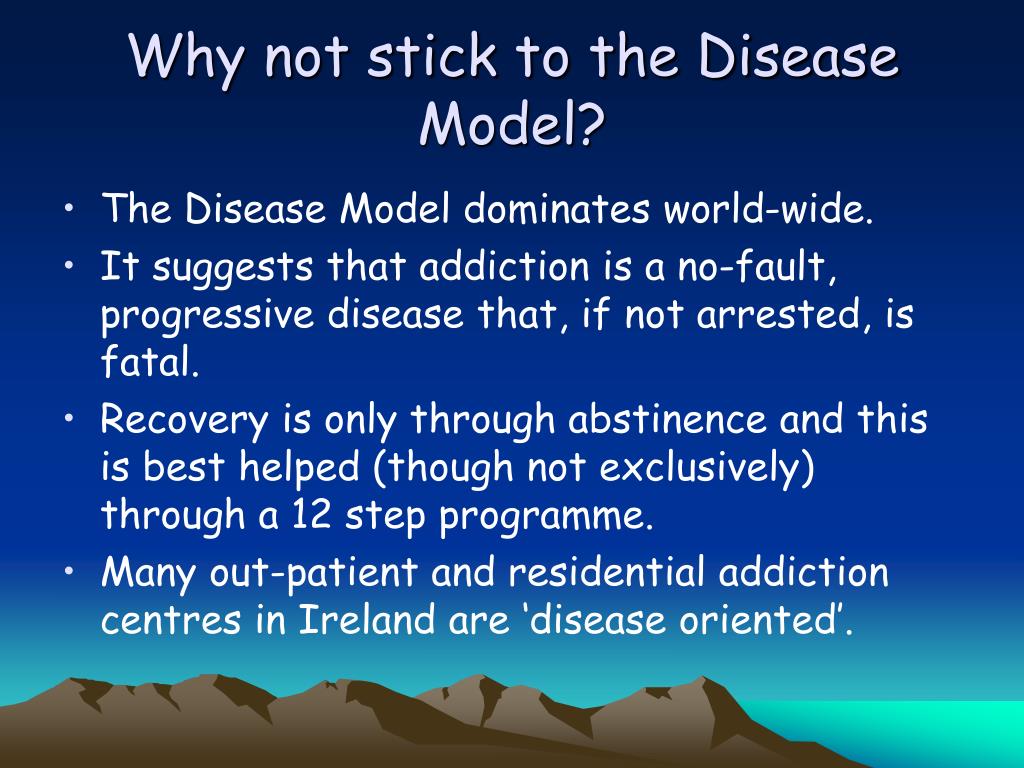 Why not stick to the Disease Model?

• The Disease Model dominates world-wide.
• It suggests that addiction is a no-fault, progressive disease that, if not arrested, is fatal.
• Recovery is only through abstinence and this is best helped (though not exclusively) through a 12 step programme.
• Many out-patient and residential addiction centres in Ireland are ‘disease oriented’.